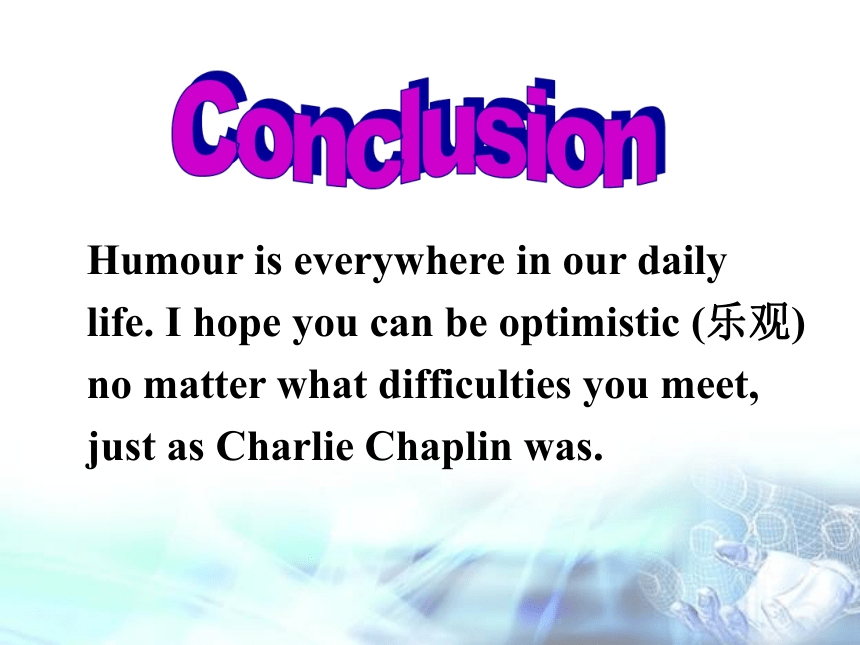 Conclusion

Humour is everywhere in our daily life. I hope you can be optimistic (乐观) no matter what difficulties you meet, just as Charlie Chaplin was.